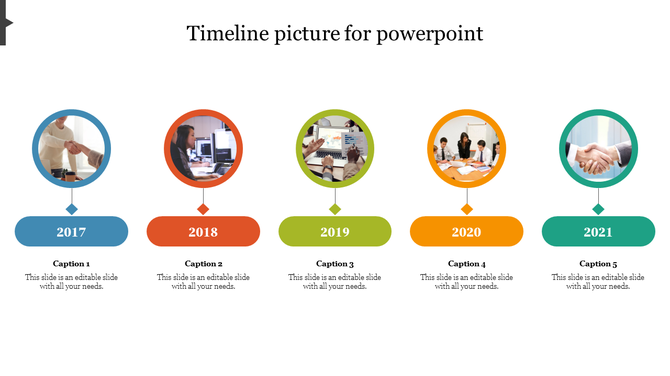 Timeline picture for powerpoint

2017

Caption 1

This slide is an editable slide with all your needs.

2018

Caption 2

This slide is an editable slide with all your needs.

2019

Caption 3

This slide is an editable slide with all your needs.

2020

Caption 4

This slide is an editable slide with all your needs.

2021

Caption 5

This slide is an editable slide with all your needs.